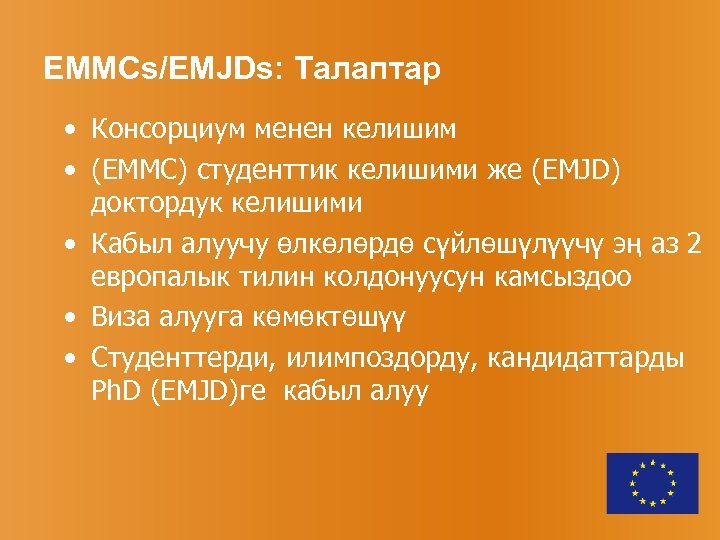 EMMCs/EMJDs: Талаптар

• Консорциум менен келишим
• (EMMC) студенттик келишими же (EMJD) доктордук келишими
• Кабыл алуучу өлкөлөрдө сүйлөшүлүүчү эң аз 2 европалык тилин колдонуусун камсыздоо
• Виза алууга көмөктөшүү
• Студенттерди, илимпоздорду, кандидаттарды PhD (EMJD)ге кабыл алуу